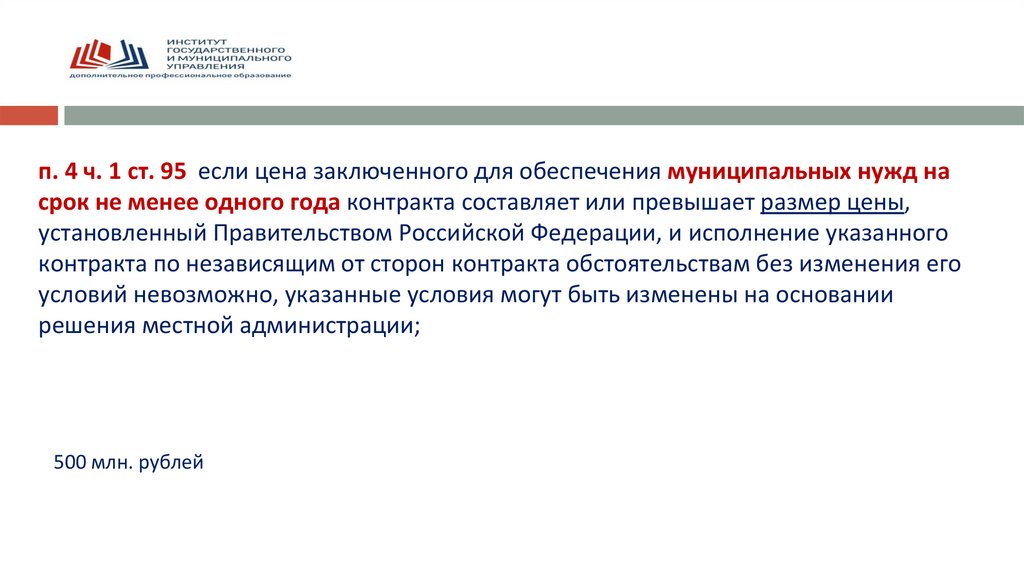 ИНСТИТУТ ГОСУДАРСТВЕННОГО И МУНИЦИПАЛЬНОГО УПРАВЛЕНИЯ
дополнительное профессиональное образование

п. 4 ч. 1 ст. 95 если цена заключенного для обеспечения муниципальных нужд на срок не менее одного года контракта составляет или превышает размер цены, установленный Правительством Российской Федерации, и исполнение указанного контракта по независящим от сторон контракта обстоятельствам без изменения его условий невозможно, указанные условия могут быть изменены на основании решения местной администрации;

500 млн. рублей